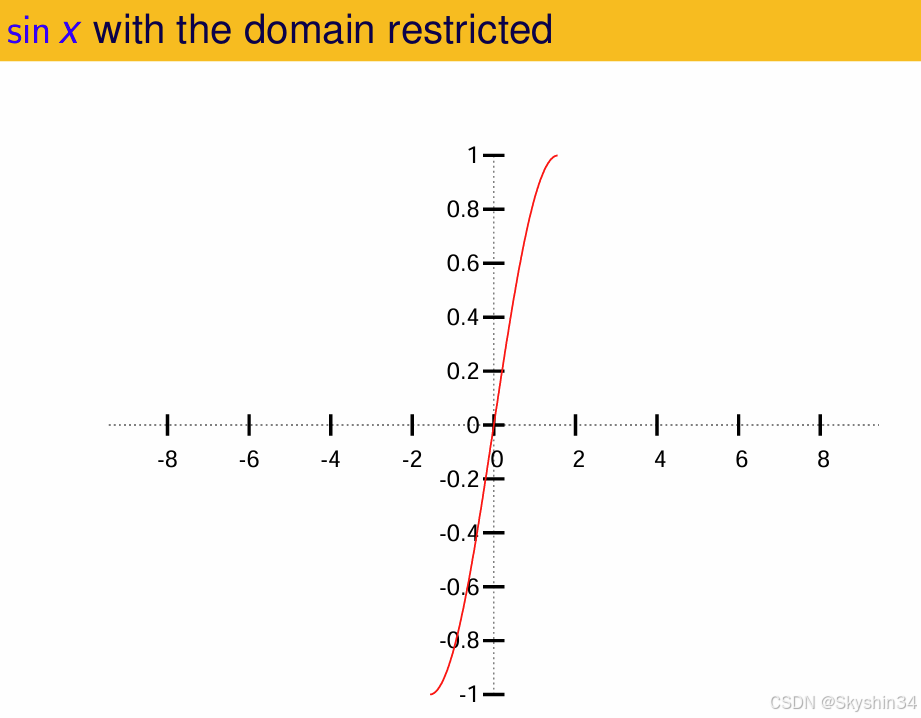 $\sin x$ with the domain restricted

1
0.8
0.6
0.4
0.2
0
-0.2
-0.4
-0.6
-0.8
-1

-8 -6 -4 -2 0 2 4 6 8

CSDN @Skyshin34